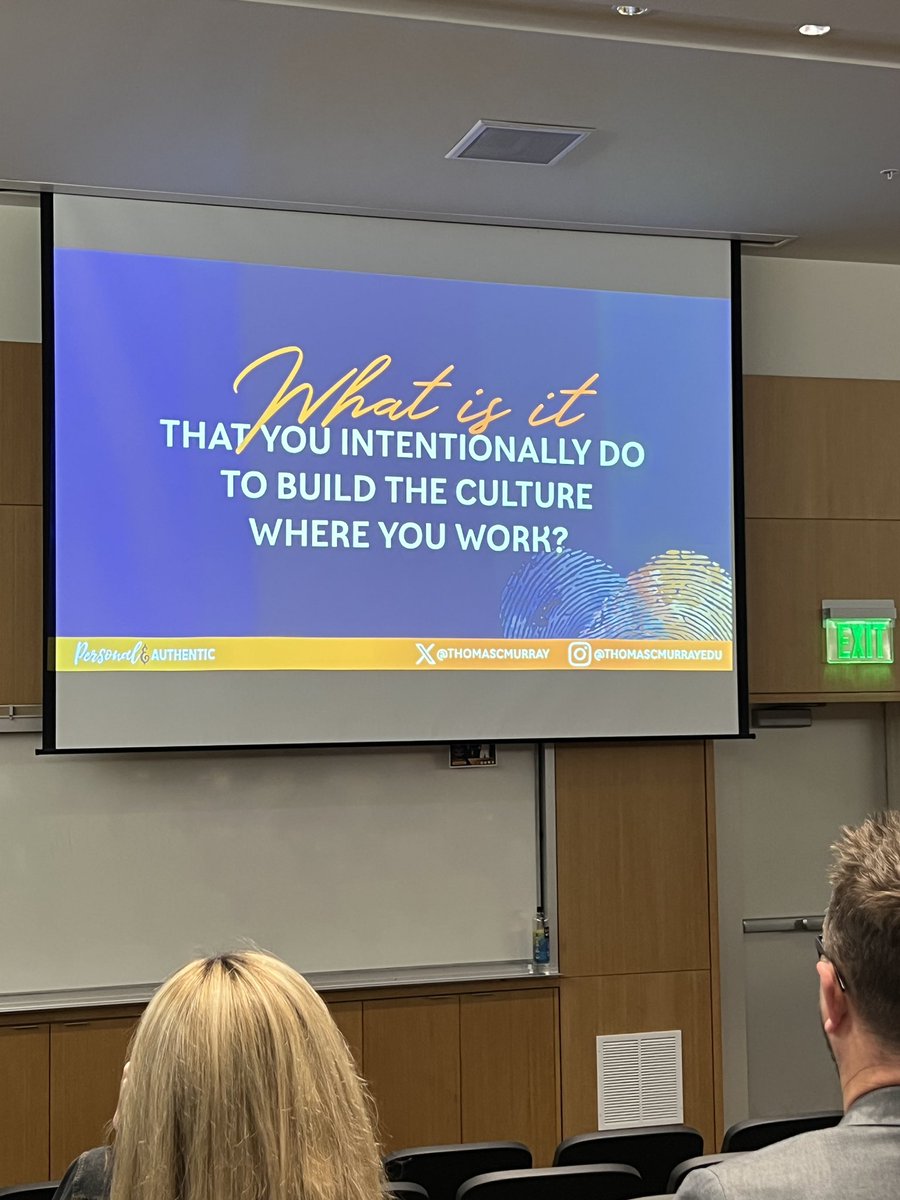 What is it
THAT YOU INTENTIONALLY DO TO BUILD THE CULTURE WHERE YOU WORK?

Personal & AUTHENTIC

@THOMASCMURRAY

@THOMASCMURRAYEDU

EXIT